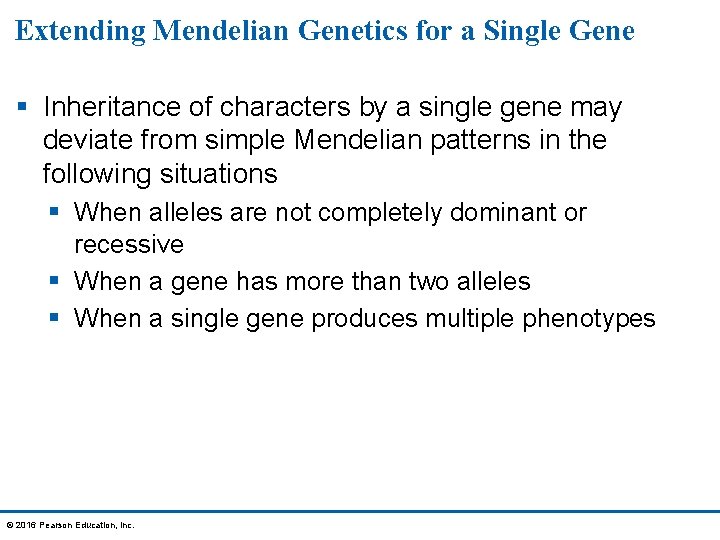 Extending Mendelian Genetics for a Single Gene

▪ Inheritance of characters by a single gene may deviate from simple Mendelian patterns in the following situations

▪ When alleles are not completely dominant or recessive
▪ When a gene has more than two alleles
▪ When a single gene produces multiple phenotypes

© 2016 Pearson Education, Inc.